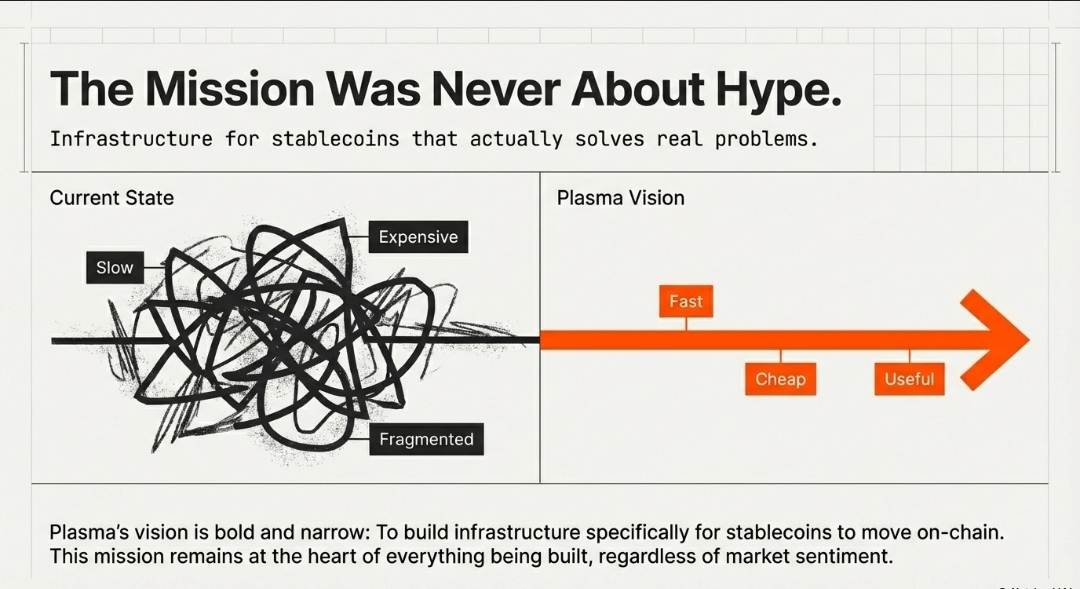 The Mission Was Never About Hype.

Infrastructure for stablecoins that actually solves real problems.

Current State

Slow

Expensive

Fragmented

Plasma Vision

Fast

Cheap

Useful

Plasma's vision is bold and narrow: To build infrastructure specifically for stablecoins to move on-chain. This mission remains at the heart of everything being built, regardless of market sentiment.